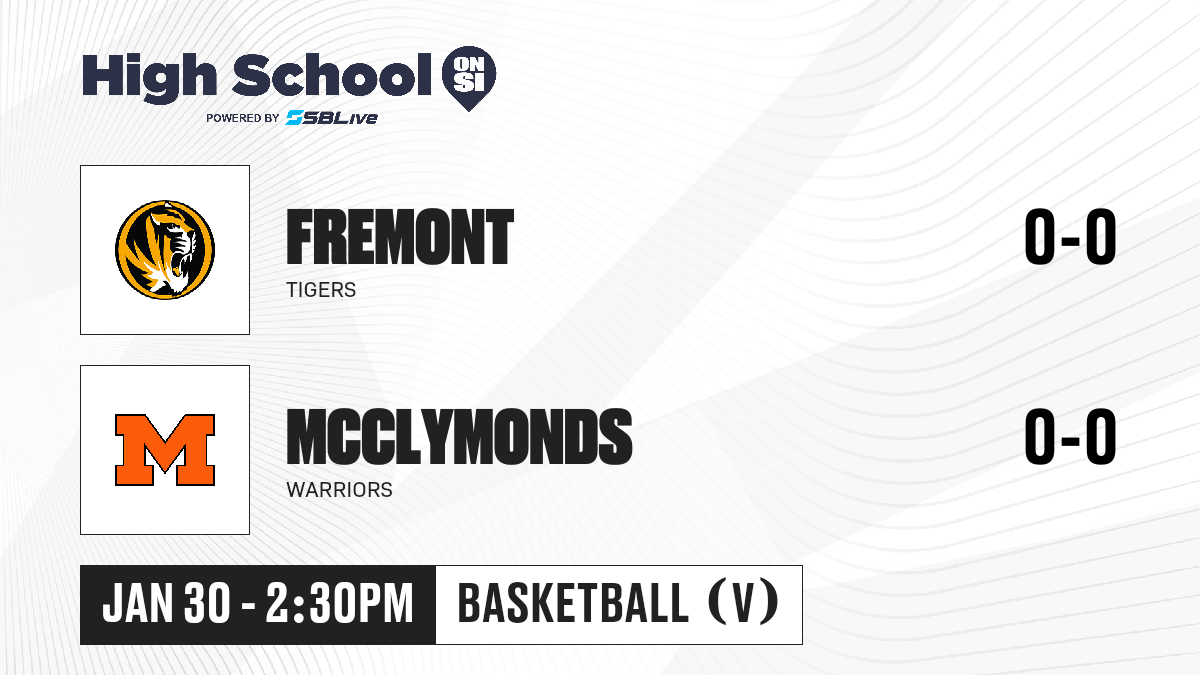 High School ON SI
POWERED BY SBLive

FREMONT
TIGERS
0-0

M

MCCLYMONDS
WARRIORS
0-0

JAN 30 - 2:30PM
BASKETBALL (V)